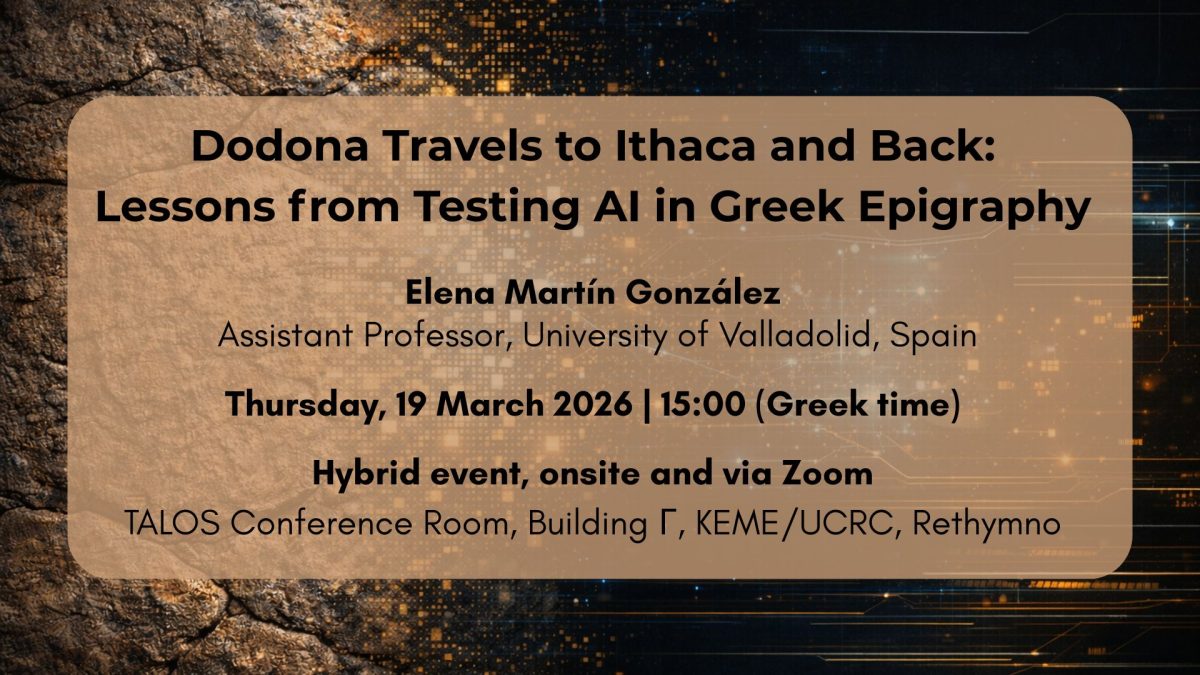 Dodona Travels to Ithaca and Back: Lessons from Testing AI in Greek Epigraphy

Elena Martín González
Assistant Professor, University of Valladolid, Spain

Thursday, 19 March 2026 | 15:00 (Greek time)

Hybrid event, onsite and via Zoom
TALOS Conference Room, Building Γ, KEME/UCRC, Rethymno